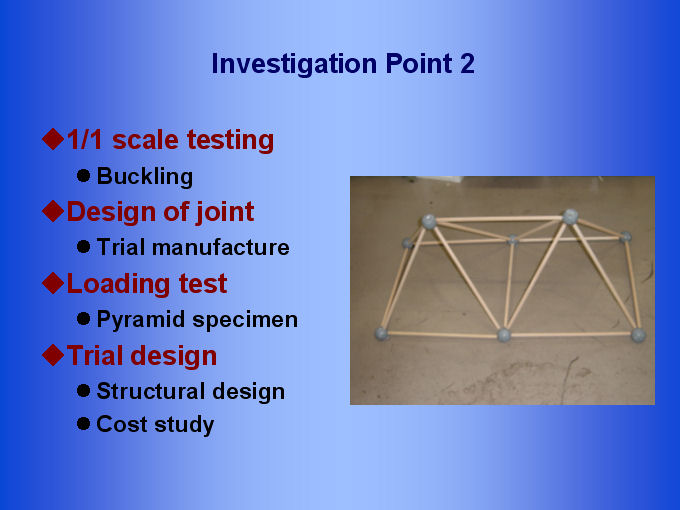 Investigation Point 2

◆1/1 scale testing
● Buckling
◆Design of joint
● Trial manufacture
◆Loading test
● Pyramid specimen
◆Trial design
● Structural design
● Cost study